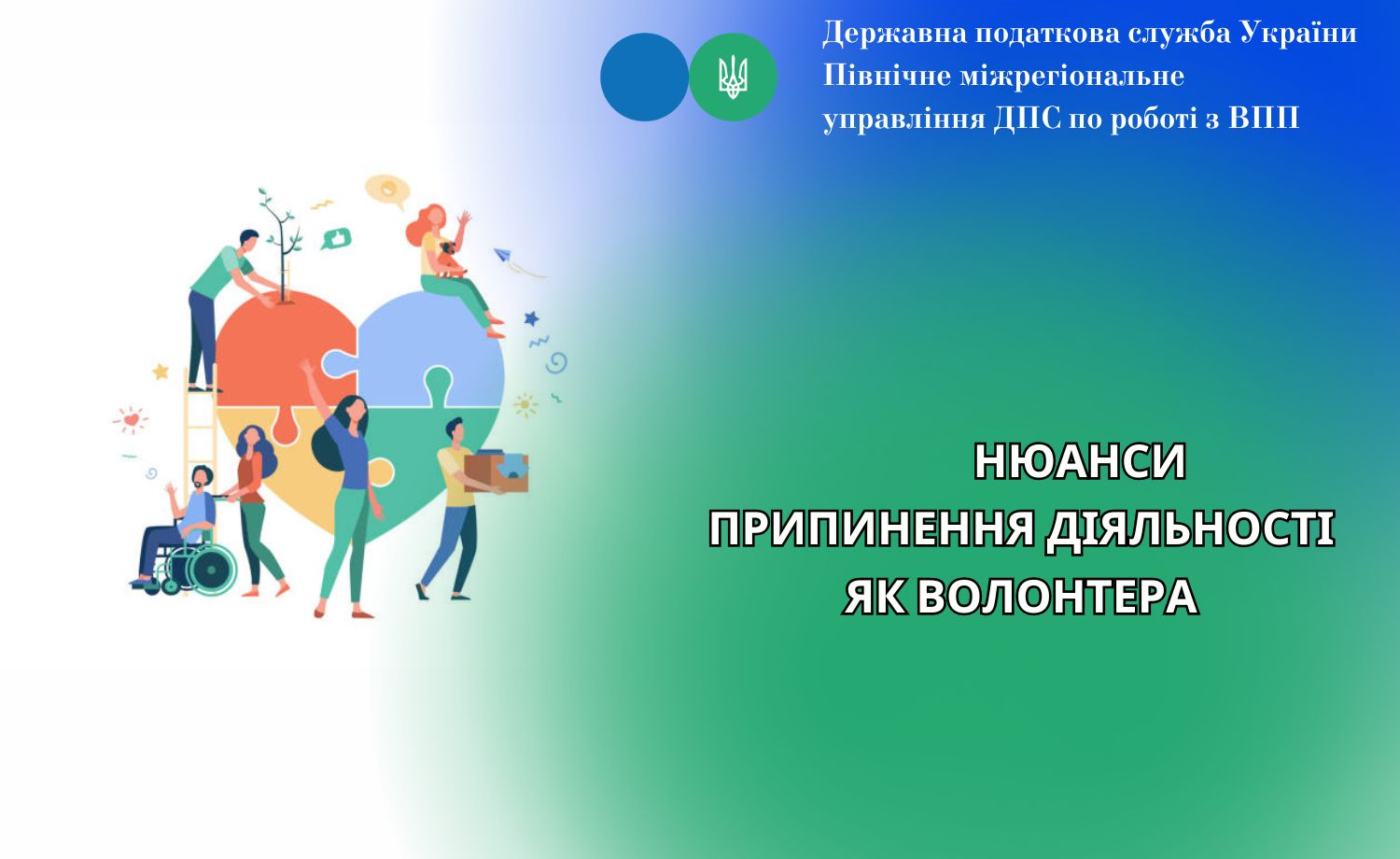 Державна податкова служба України
Північне міжрегіональне
управління ДПС по роботі з ВПП

НЮАНСИ
ПРИПИНЕННЯ ДІЯЛЬНОСТІ
ЯК ВОЛОНТЕРА